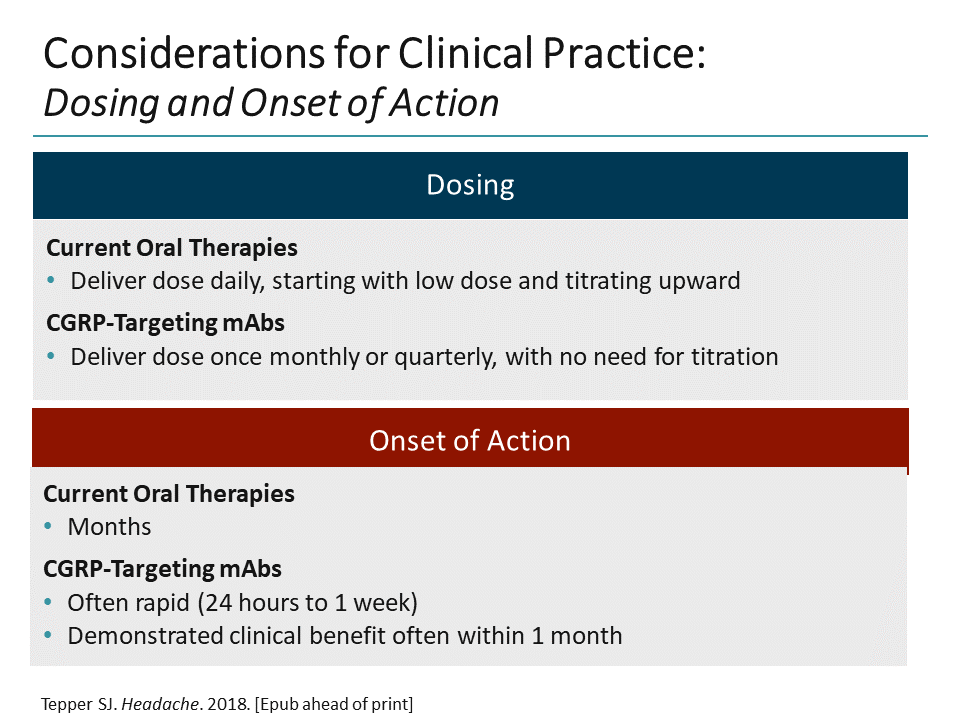 Considerations for Clinical Practice:
Dosing and Onset of Action

Dosing

Current Oral Therapies
• Deliver dose daily, starting with low dose and titrating upward

CGRP-Targeting mAbs
• Deliver dose once monthly or quarterly, with no need for titration

Onset of Action

Current Oral Therapies
• Months

CGRP-Targeting mAbs
• Often rapid (24 hours to 1 week)
• Demonstrated clinical benefit often within 1 month

Tepper SJ. Headache. 2018. [Epub ahead of print]